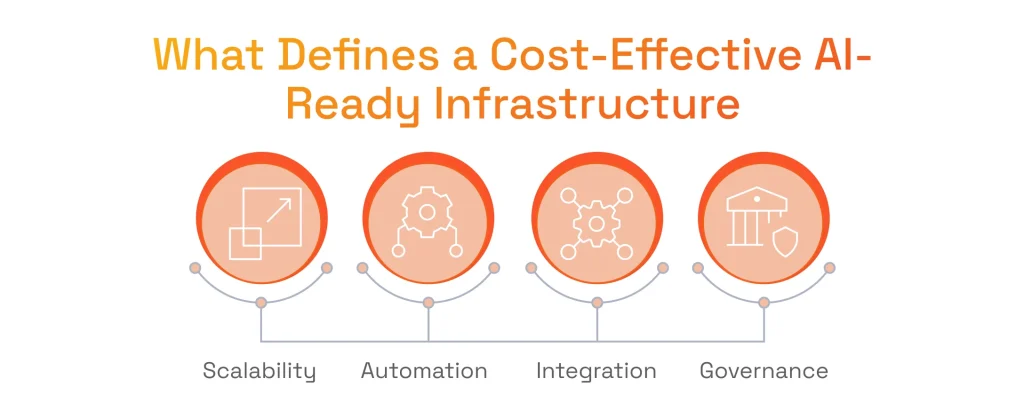 What Defines a Cost-Effective AI-Ready Infrastructure

Scalability

Automation

Integration

Governance